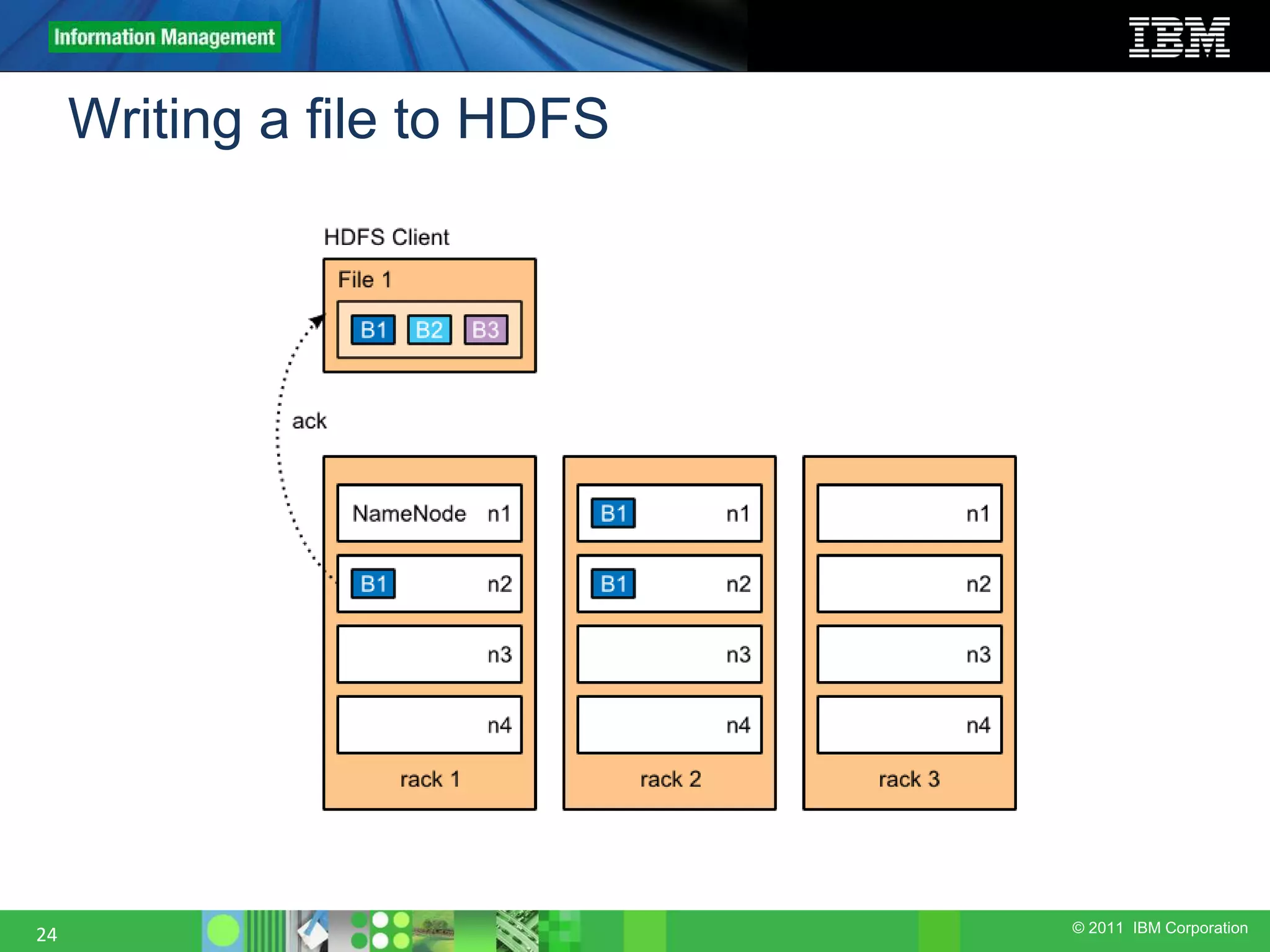 Information Management

IBM

Writing a file to HDFS

HDFS Client

File 1

B1 B2 B3

ack

NameNode n1

B1 n2

n3

n4

rack 1

B1 n1

B1 n2

n3

n4

rack 2

n1

n2

n3

n4

rack 3

24

© 2011 IBM Corporation